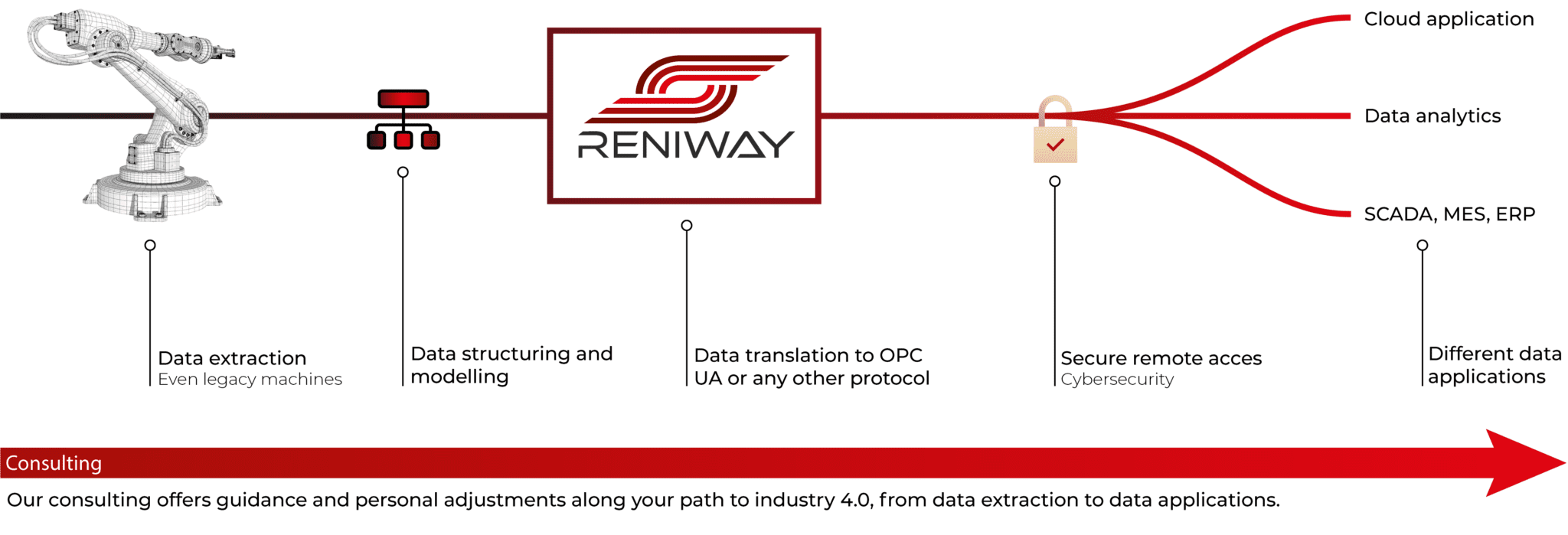 RENIWAY

Cloud application

Data analytics

SCADA, MES, ERP

Data extraction
Even legacy machines

Data structuring and modelling

Data translation to OPC UA or any other protocol

Secure remote acces
Cybersecurity

Different data applications

Consulting

Our consulting offers guidance and personal adjustments along your path to industry 4.0, from data extraction to data applications.